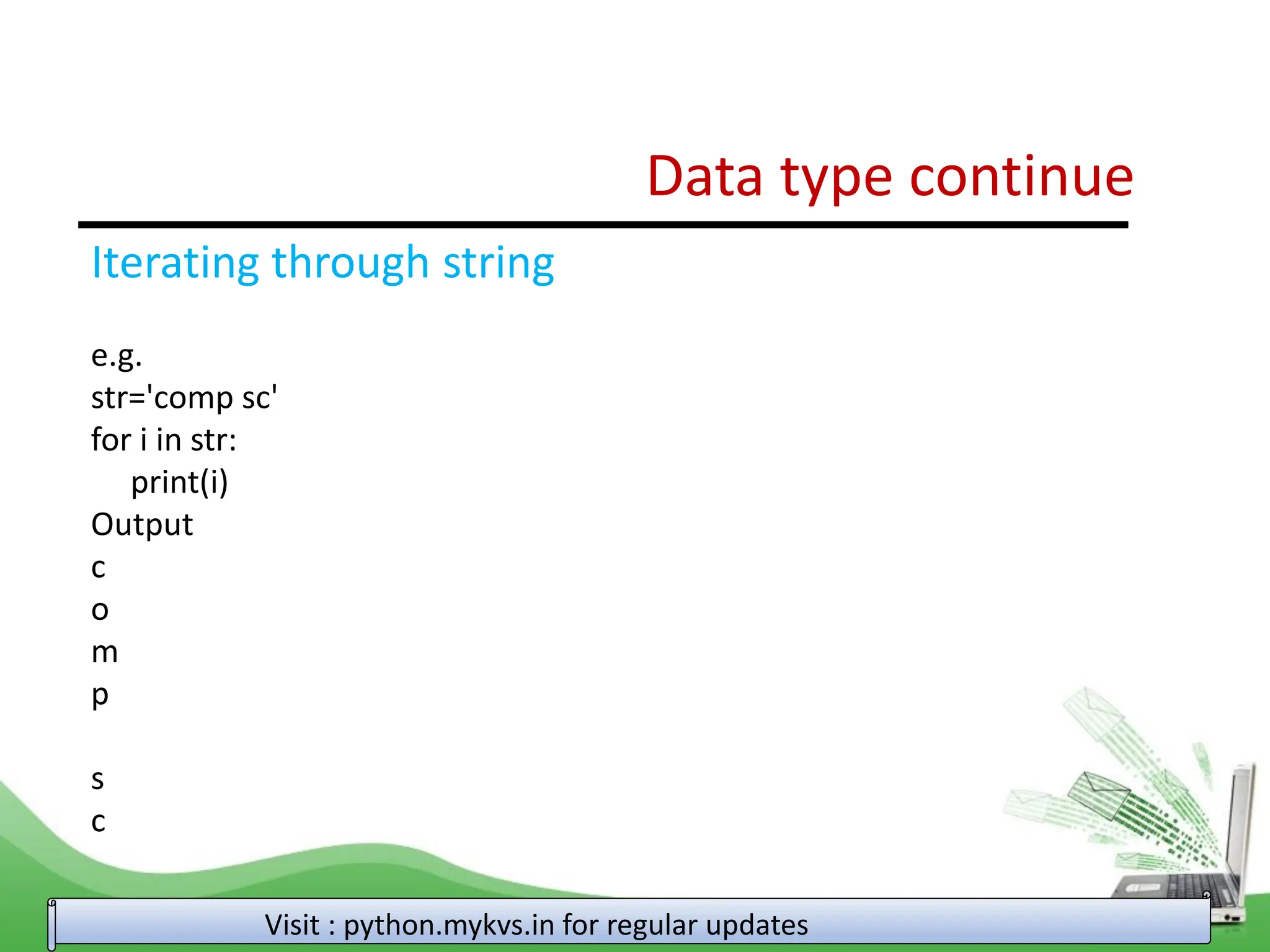 Data type continue

Iterating through string

e.g.
str='comp sc'
for i in str:
    print(i)
Output
c
o
m
p

s
c

Visit : python.mykvs.in for regular updates